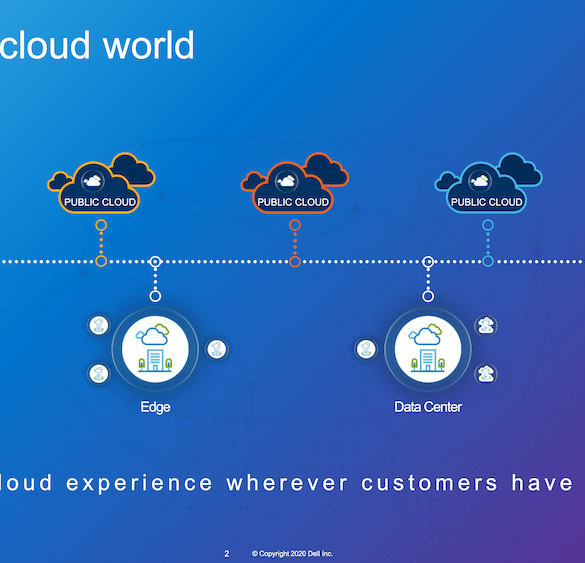 cloud world

PUBLIC CLOUD

PUBLIC CLOUD

PUBLIC CLOUD

Edge

Data Center

loud experience wherever customers have

2 © Copyright 2020 Dell Inc.